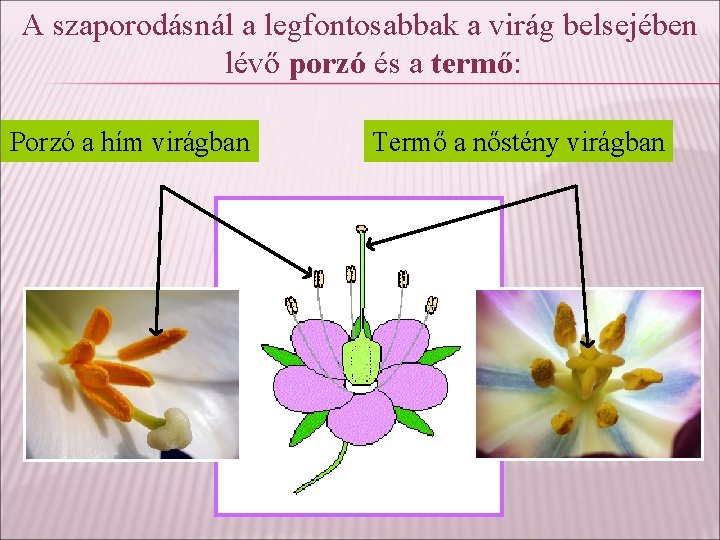 A szaporodásnál a legfontosabbak a virág belsejében lévő porzó és a termő:

Porzó a hím virágban

Termő a nőstény virágban